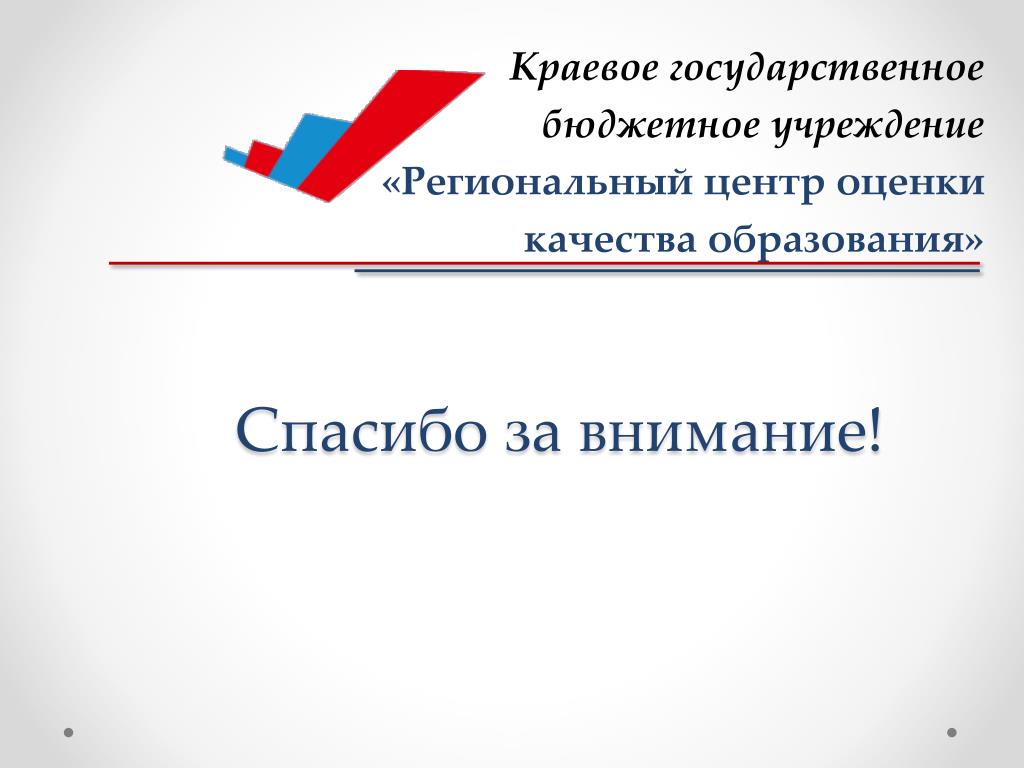 Краевое государственное бюджетное учреждение «Региональный центр оценки качества образования»

Спасибо за внимание!